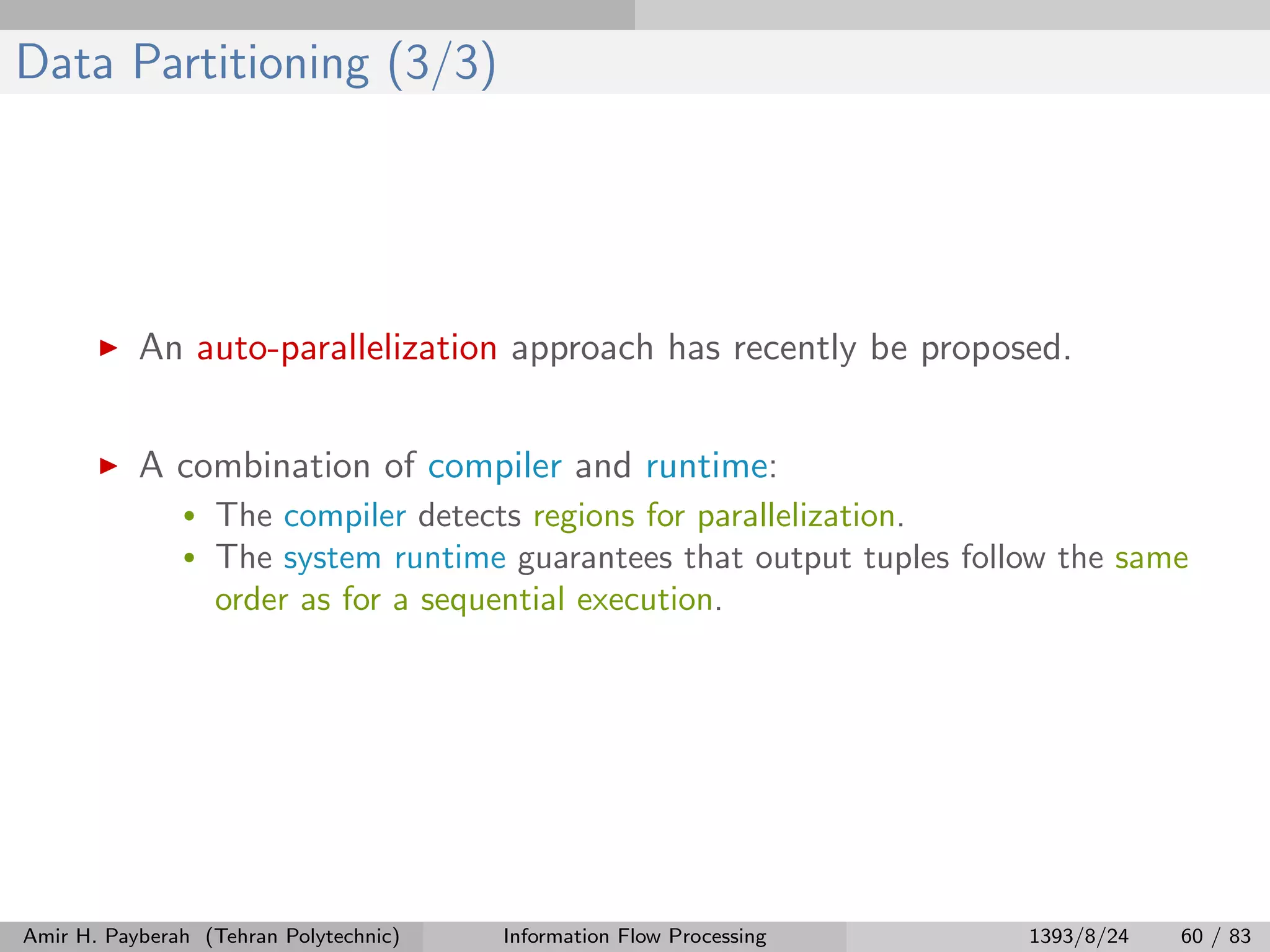 Data Partitioning (3/3)

▶ An auto-parallelization approach has recently be proposed.

▶ A combination of compiler and runtime:
• The compiler detects regions for parallelization.
• The system runtime guarantees that output tuples follow the same order as for a sequential execution.

Amir H. Payberah (Tehran Polytechnic) Information Flow Processing 1393/8/24 60 / 83